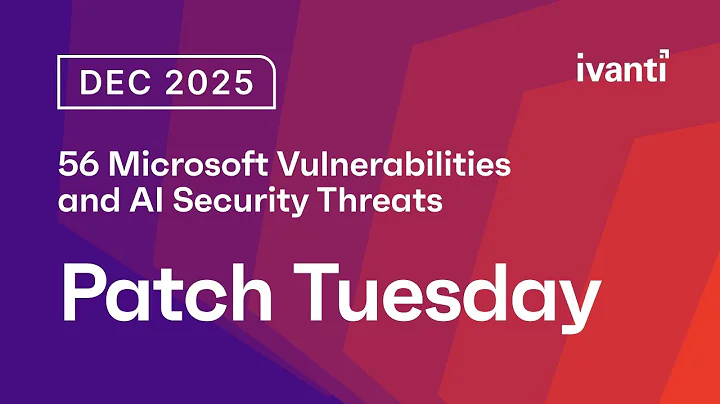 DEC 2025

ivanti

56 Microsoft Vulnerabilities and AI Security Threats

Patch Tuesday